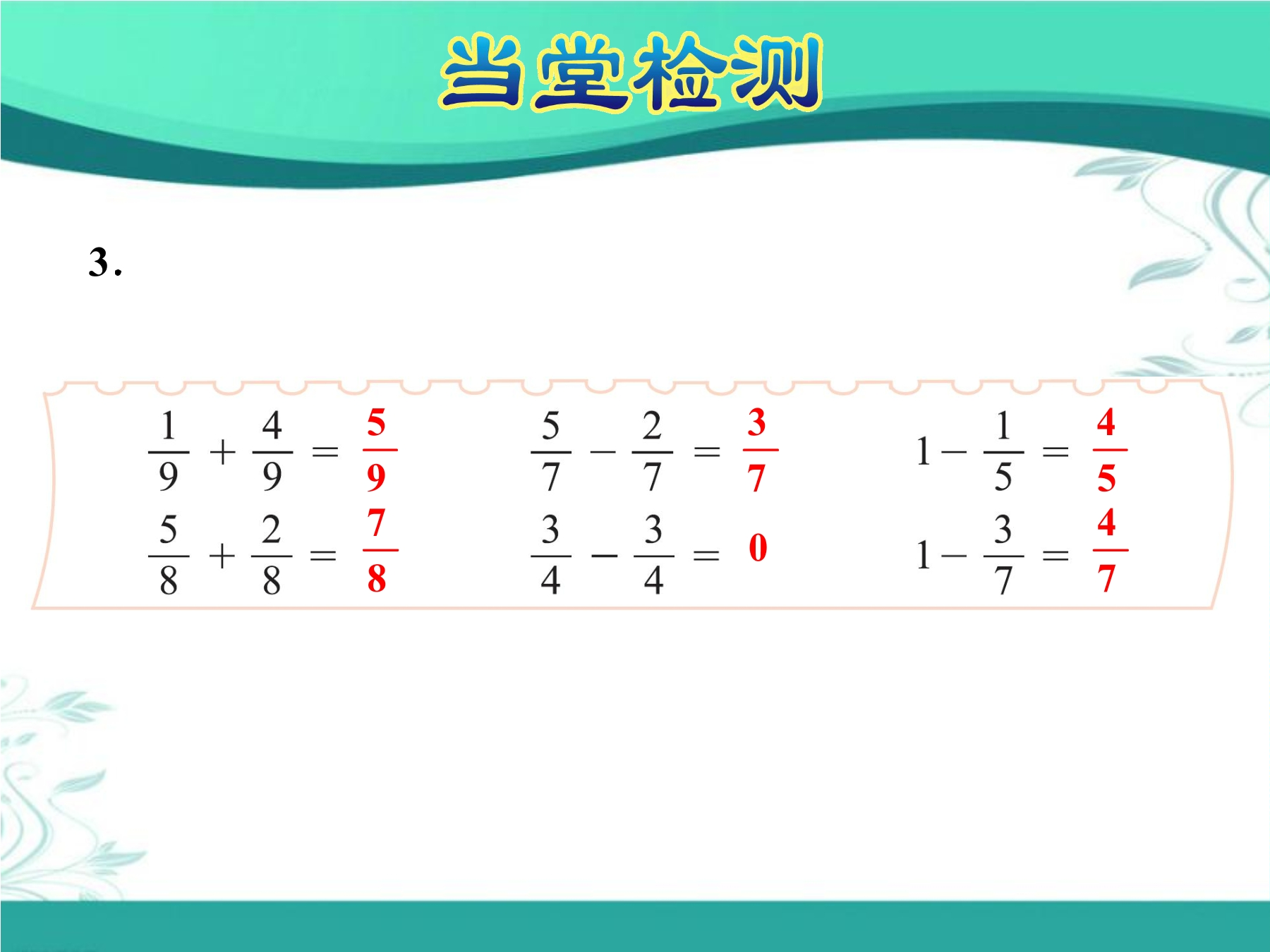 当堂检测

3.

$\frac{1}{9}+\frac{4}{9}=\frac{5}{9}$　　$\frac{5}{7}-\frac{2}{7}=\frac{3}{7}$　　$1-\frac{1}{5}=\frac{4}{5}$

$\frac{5}{8}+\frac{2}{8}=\frac{7}{8}$　　$\frac{3}{4}-\frac{3}{4}=0$　　$1-\frac{3}{7}=\frac{4}{7}$